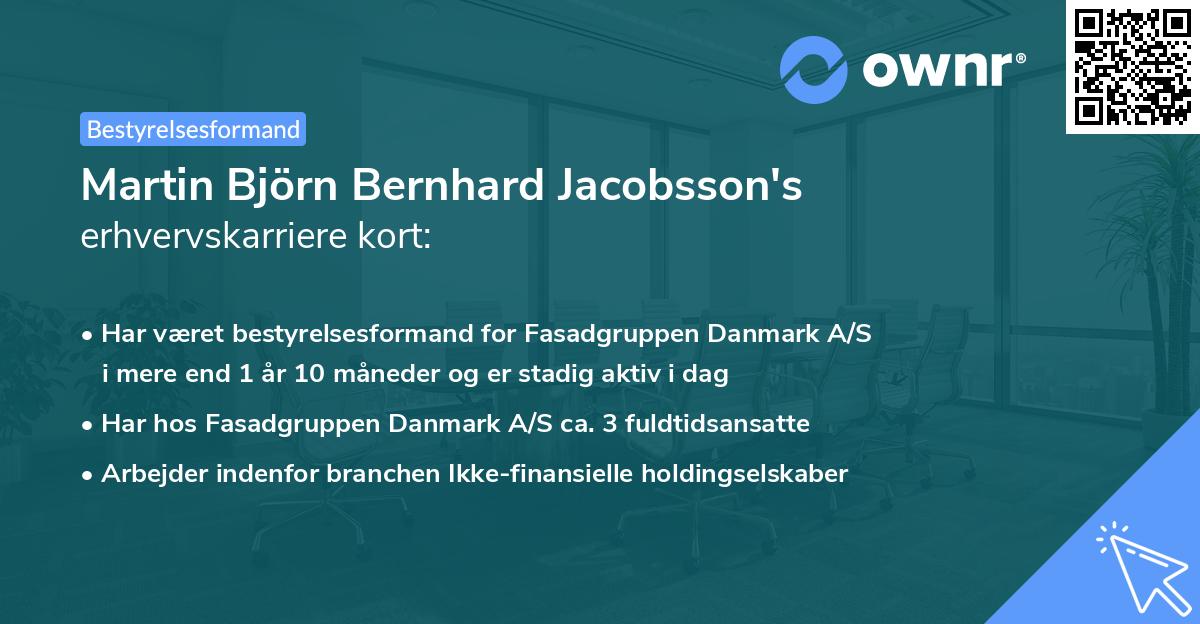 ownr®

Bestyrelsesformand

Martin Björn Bernhard Jacobsson's
erhvervskarriere kort:

• Har været bestyrelsesformand for Fasadgruppen Danmark A/S i mere end 1 år 10 måneder og er stadig aktiv i dag
• Har hos Fasadgruppen Danmark A/S ca. 3 fuldtidsansatte
• Arbejder indenfor branchen Ikke-finansielle holdingselskaber